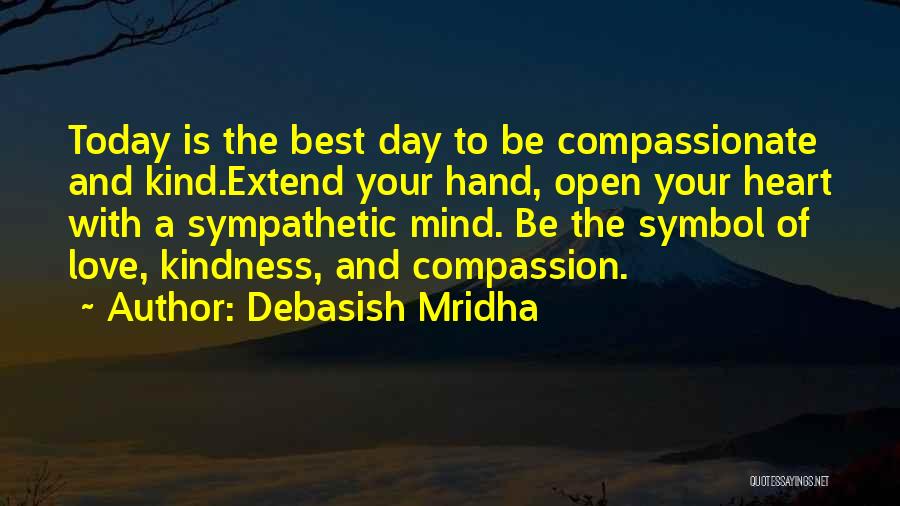 Today is the best day to be compassionate and kind.Extend your hand, open your heart with a sympathetic mind. Be the symbol of love, kindness, and compassion.

~ Author: Debasish Mridha

QUOTESSAYINGS.NET